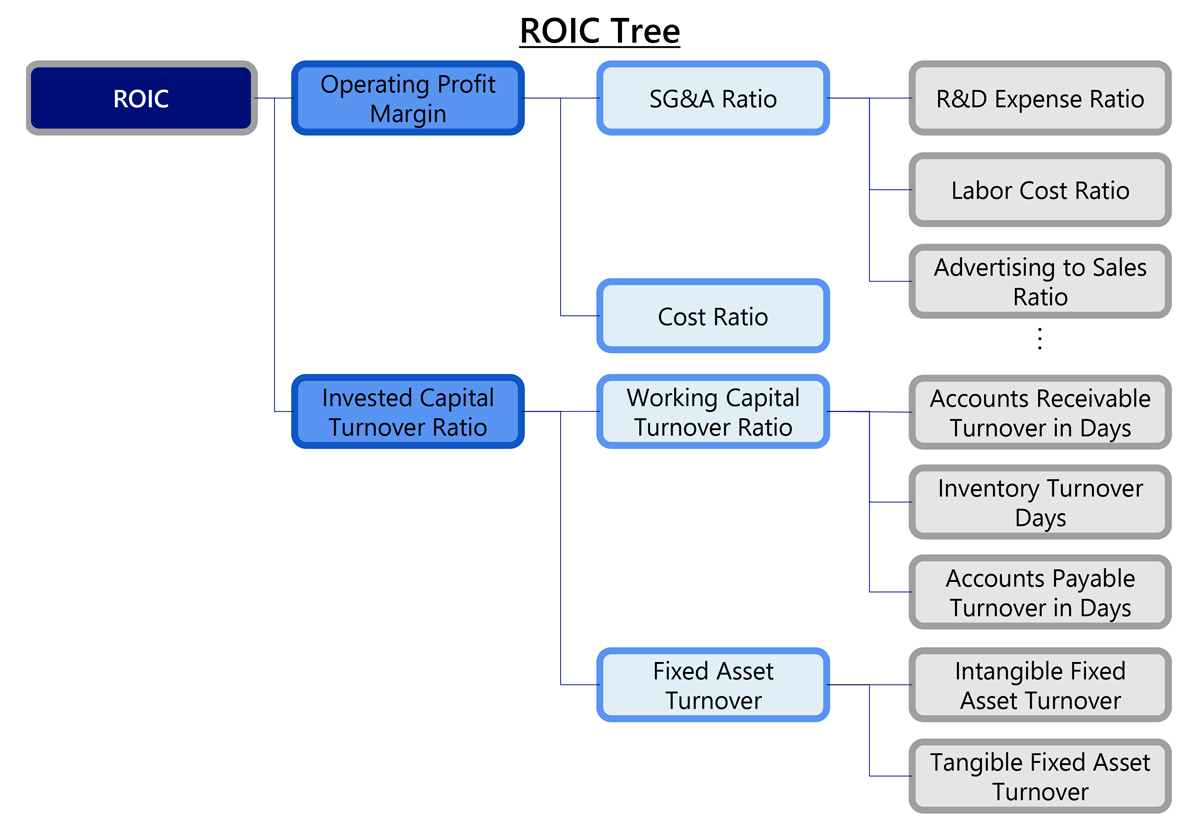 ROIC Tree

ROIC

Operating Profit Margin

SG&A Ratio

R&D Expense Ratio

Labor Cost Ratio

Advertising to Sales Ratio

⋮

Cost Ratio

Invested Capital Turnover Ratio

Working Capital Turnover Ratio

Accounts Receivable Turnover in Days

Inventory Turnover Days

Accounts Payable Turnover in Days

Fixed Asset Turnover

Intangible Fixed Asset Turnover

Tangible Fixed Asset Turnover